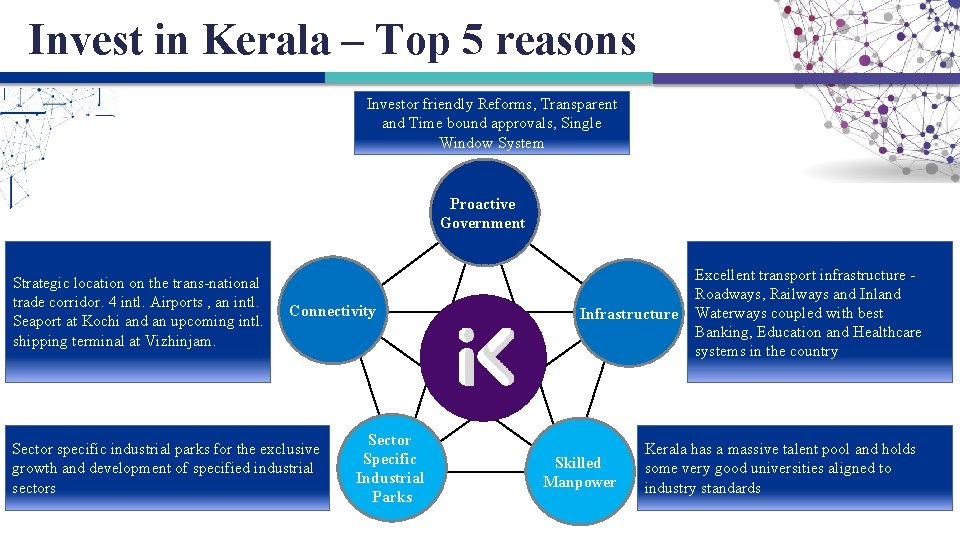 Invest in Kerala – Top 5 reasons

Investor friendly Reforms, Transparent and Time bound approvals, Single Window System

Proactive Government

Strategic location on the trans-national trade corridor. 4 intl. Airports , an intl. Seaport at Kochi and an upcoming intl. shipping terminal at Vizhinjam.

Connectivity

iK

Infrastructure

Excellent transport infrastructure - Roadways, Railways and Inland Waterways coupled with best Banking, Education and Healthcare systems in the country

Sector specific industrial parks for the exclusive growth and development of specified industrial sectors

Sector Specific Industrial Parks

Skilled Manpower

Kerala has a massive talent pool and holds some very good universities aligned to industry standards